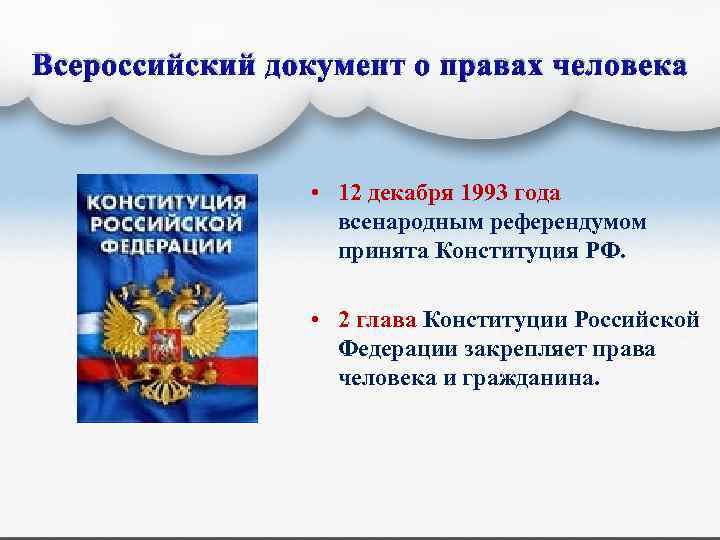 Всероссийский документ о правах человека

КОНСТИТУЦИЯ РОССИЙСКОЙ ФЕДЕРАЦИИ

• 12 декабря 1993 года всенародным референдумом принята Конституция РФ.

• 2 глава Конституции Российской Федерации закрепляет права человека и гражданина.